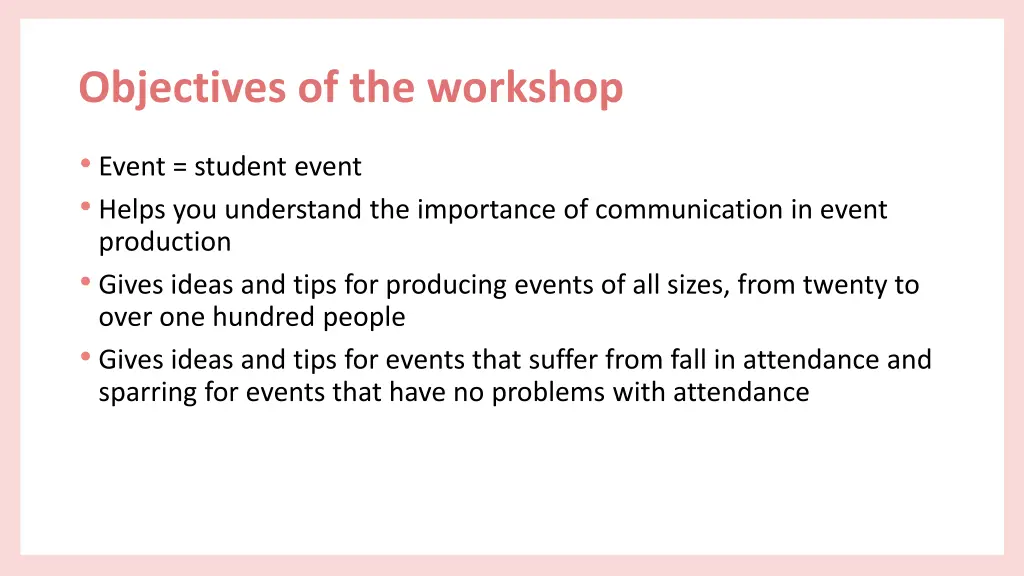 Objectives of the workshop

• Event = student event
• Helps you understand the importance of communication in event production
• Gives ideas and tips for producing events of all sizes, from twenty to over one hundred people
• Gives ideas and tips for events that suffer from fall in attendance and sparring for events that have no problems with attendance